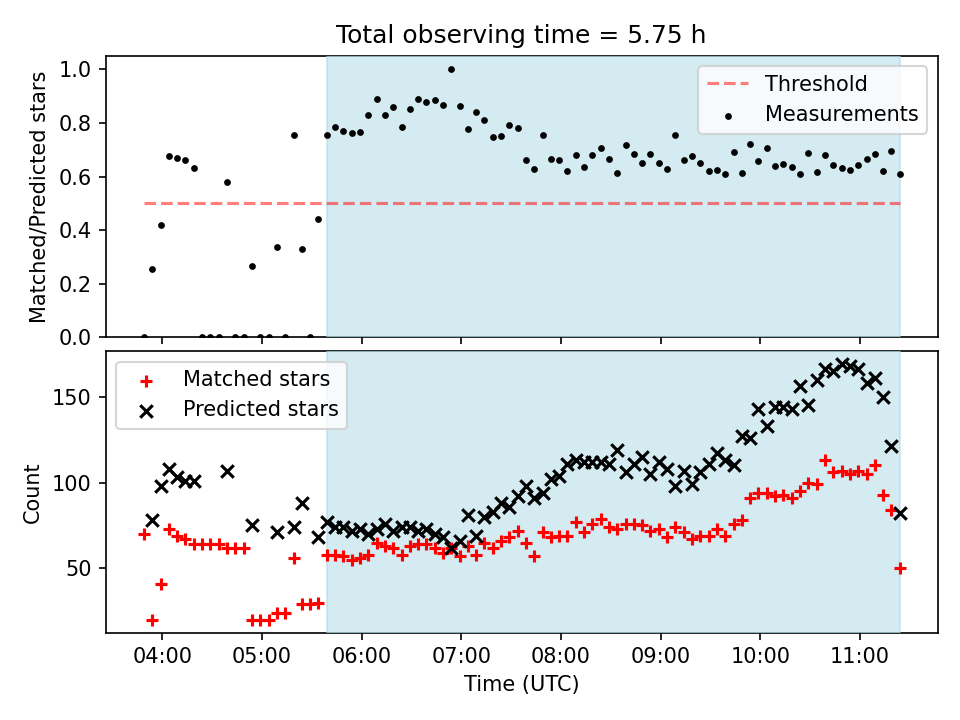 Total observing time = 5.75 h

Matched/Predicted stars

1.0
0.8
0.6
0.4
0.2
0.0

Threshold
Measurements

Count

150
100
50

Matched stars
Predicted stars

04:00
05:00
06:00
07:00
08:00
09:00
10:00
11:00

Time (UTC)